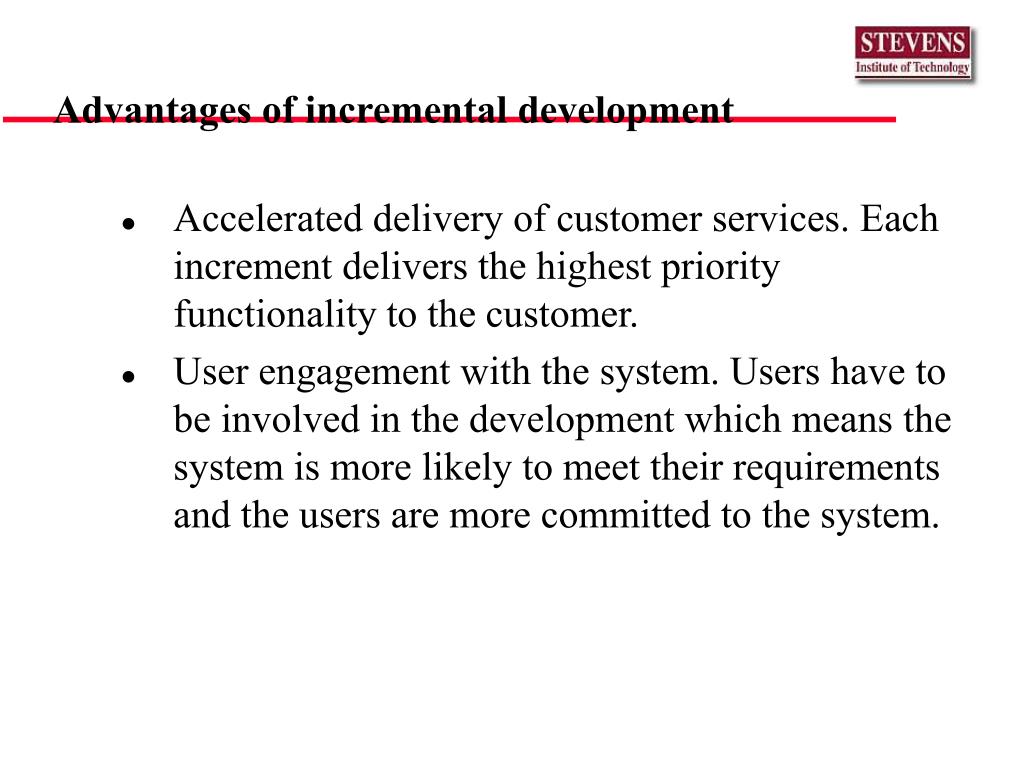 STEVENS
Institute of Technology

Advantages of incremental development

- Accelerated delivery of customer services. Each increment delivers the highest priority functionality to the customer.
- User engagement with the system. Users have to be involved in the development which means the system is more likely to meet their requirements and the users are more committed to the system.